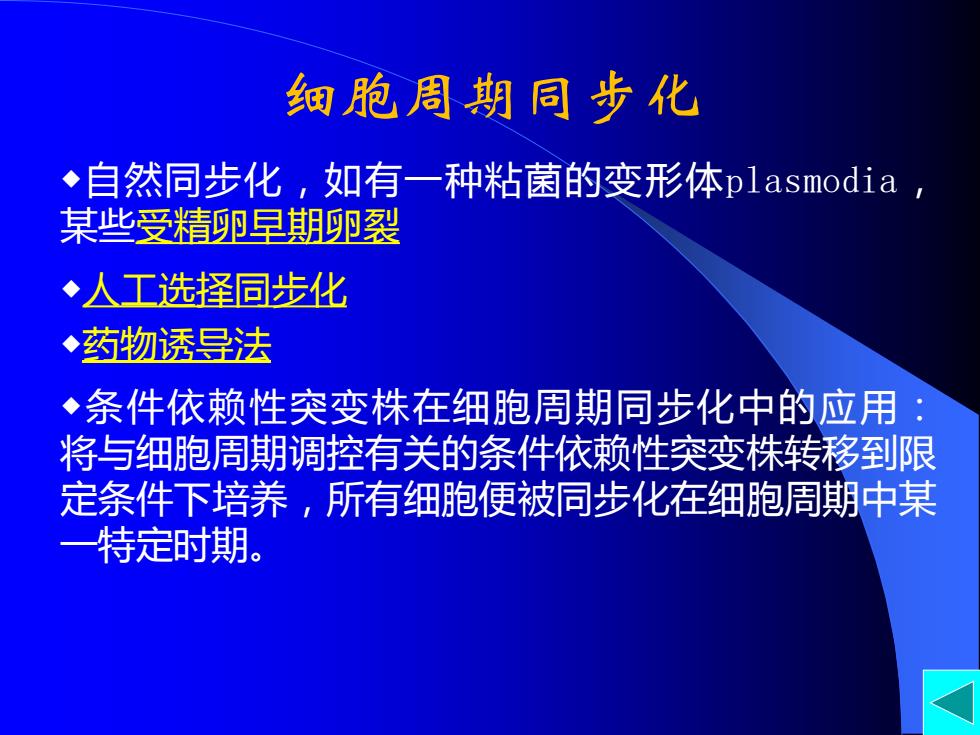 细胞周期同步化

◆自然同步化，如有一种粘菌的变形体plasmodia，某些受精卵早期卵裂

◆人工选择同步化

◆药物诱导法

◆条件依赖性突变株在细胞周期同步化中的应用：将与细胞周期调控有关的条件依赖性突变株转移到限定条件下培养，所有细胞便被同步化在细胞周期中某一特定时期。